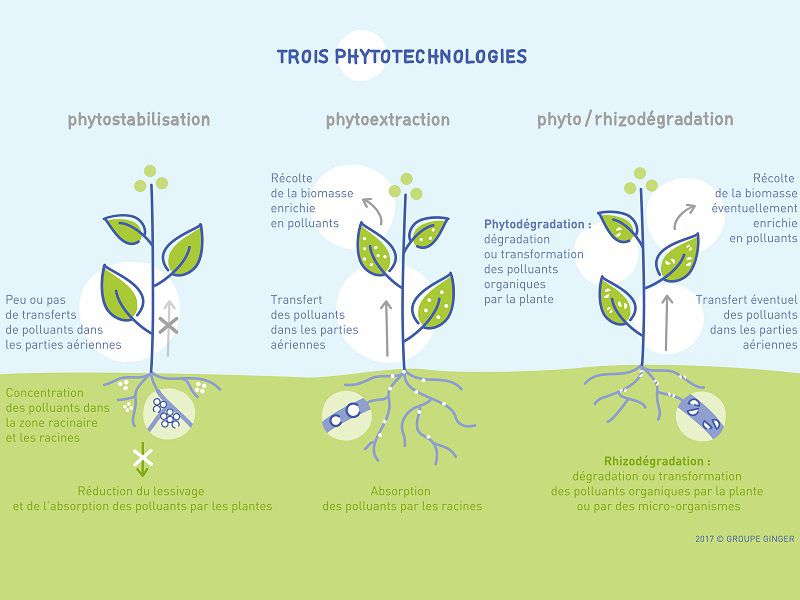 TROIS PHYTOTECHNOLOGIES

phytostabilisation

Peu ou pas de transferts de polluants dans les parties aériennes

Concentration des polluants dans la zone racinaire et les racines

Réduction du lessivage et de l'absorption des polluants par les plantes

phytoextraction

Récolte de la biomasse enrichie en polluants

Transfert des polluants dans les parties aériennes

Absorption des polluants par les racines

phyto / rhizodégradation

Phytodégradation : dégradation ou transformation des polluants organiques par la plante

Récolte de la biomasse éventuellement enrichie en polluants

Transfert éventuel des polluants dans les parties aériennes

Rhizodégradation : dégradation ou transformation des polluants organiques par la plante ou par des micro-organismes

2017 © GROUPE GINGER